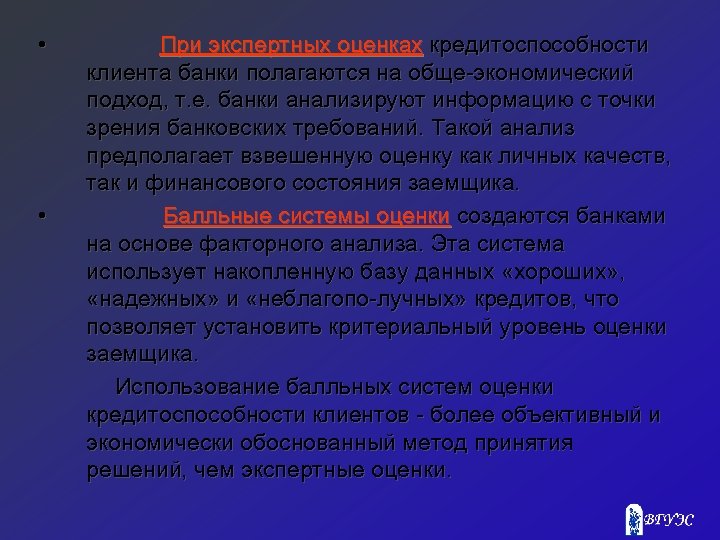 • При экспертных оценках кредитоспособности клиента банки полагаются на обще-экономический подход, т.е. банки анализируют информацию с точки зрения банковских требований. Такой анализ предполагает взвешенную оценку как личных качеств, так и финансового состояния заемщика.

• Балльные системы оценки создаются банками на основе факторного анализа. Эта система использует накопленную базу данных «хороших», «надежных» и «неблагопо-лучных» кредитов, что позволяет установить критериальный уровень оценки заемщика.

Использование балльных систем оценки кредитоспособности клиентов - более объективный и экономически обоснованный метод принятия решений, чем экспертные оценки.

ВГУЭС